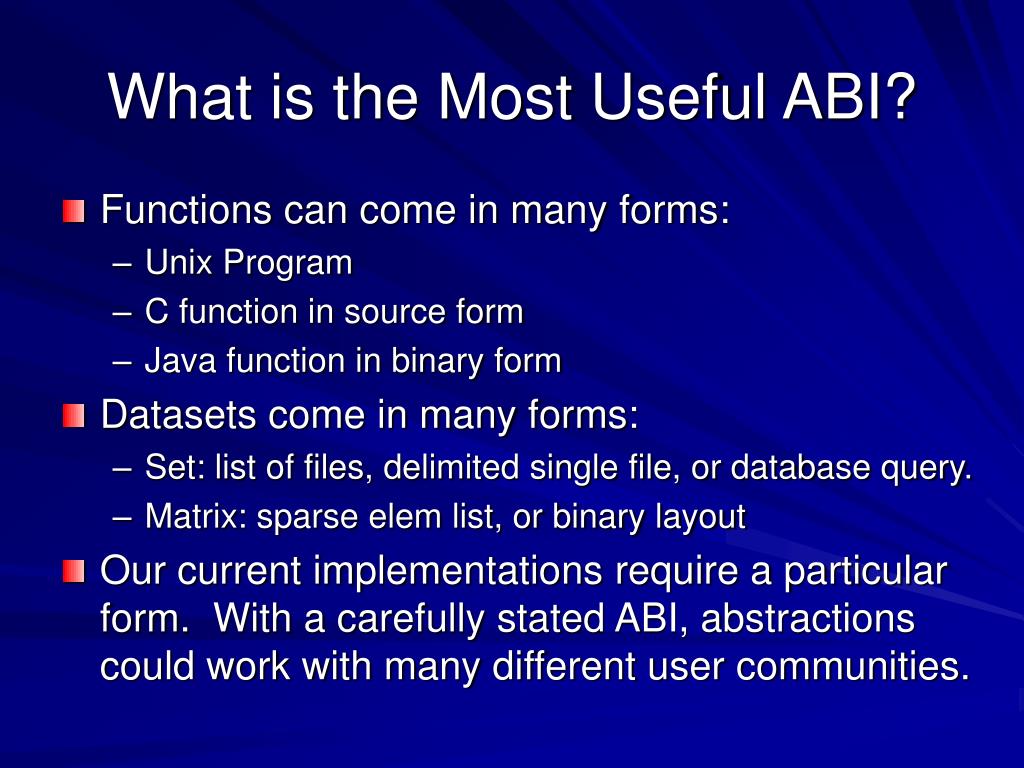 What is the Most Useful ABI?

Functions can come in many forms:
– Unix Program
– C function in source form
– Java function in binary form

Datasets come in many forms:
– Set: list of files, delimited single file, or database query.
– Matrix: sparse elem list, or binary layout

Our current implementations require a particular form. With a carefully stated ABI, abstractions could work with many different user communities.